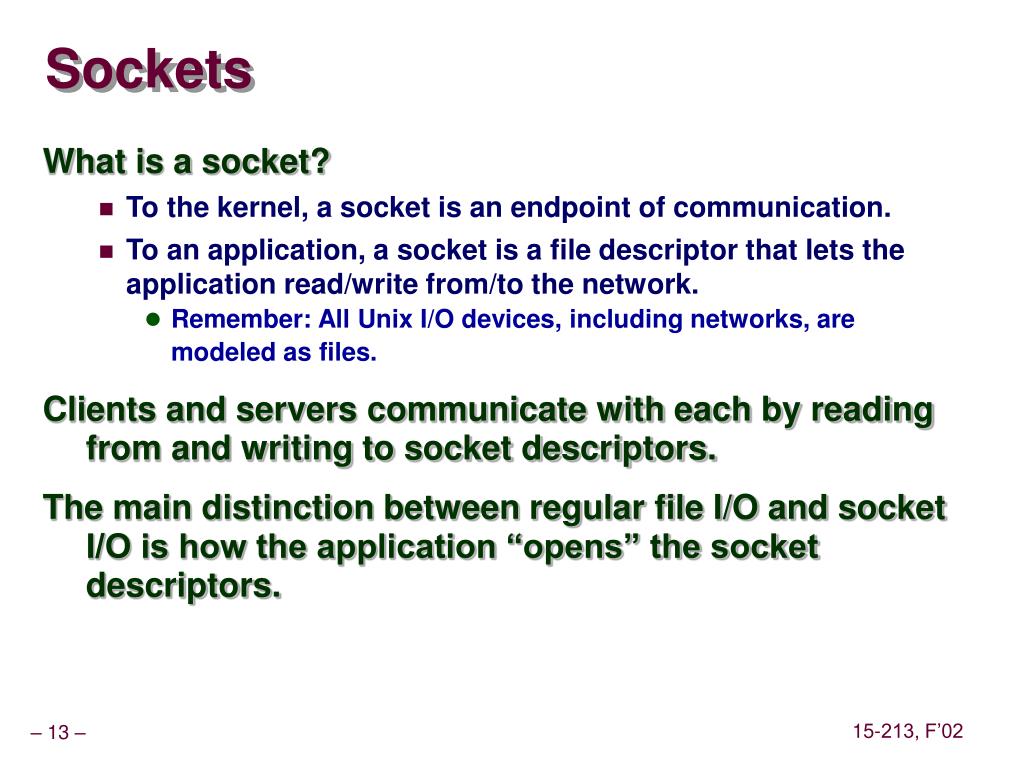 Sockets

What is a socket?

To the kernel, a socket is an endpoint of communication.

To an application, a socket is a file descriptor that lets the application read/write from/to the network.

Remember: All Unix I/O devices, including networks, are modeled as files.

Clients and servers communicate with each by reading from and writing to socket descriptors.

The main distinction between regular file I/O and socket I/O is how the application “opens” the socket descriptors.

– 13 –

15-213, F’02